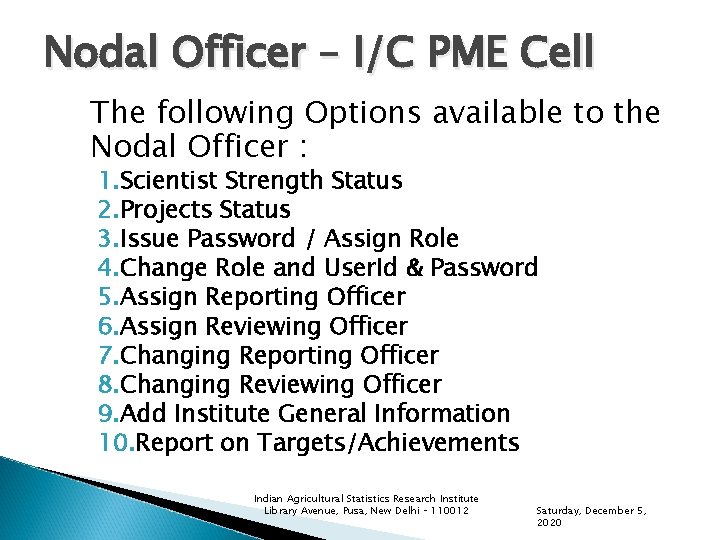 Nodal Officer – I/C PME Cell

The following Options available to the Nodal Officer :

1.Scientist Strength Status
2.Projects Status
3.Issue Password / Assign Role
4.Change Role and UserId & Password
5.Assign Reporting Officer
6.Assign Reviewing Officer
7.Changing Reporting Officer
8.Changing Reviewing Officer
9.Add Institute General Information
10.Report on Targets/Achievements

Indian Agricultural Statistics Research Institute
Library Avenue, Pusa, New Delhi - 110012

Saturday, December 5, 2020